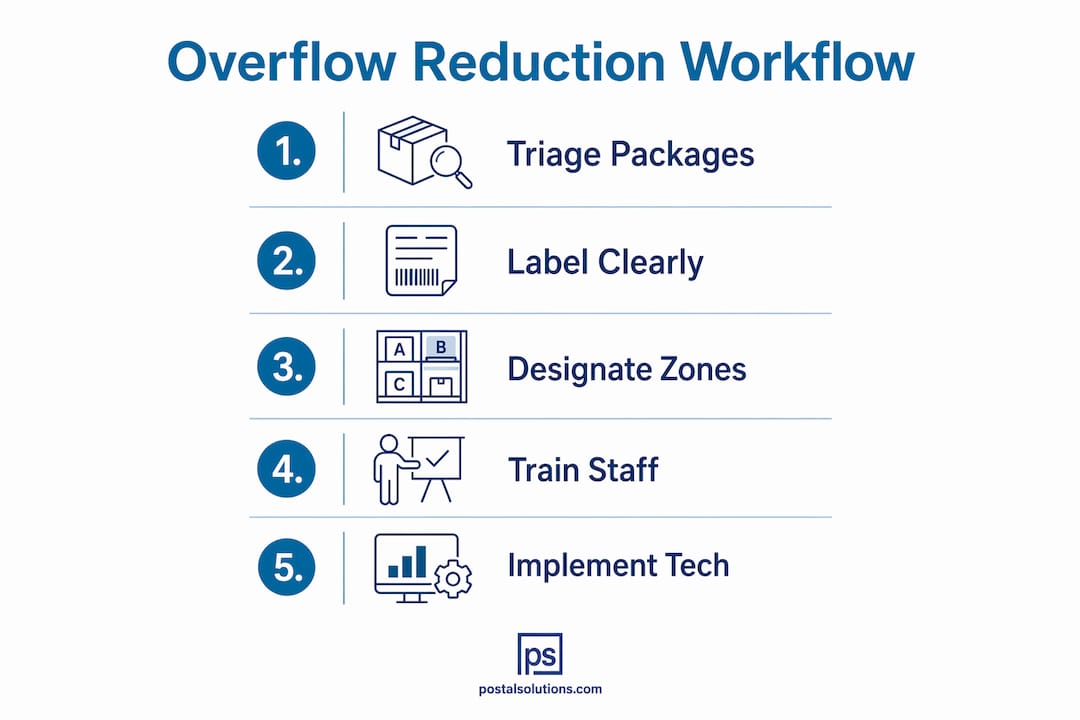 Overflow Reduction Workflow

1. Triage Packages

2. Label Clearly

3. A B C Designate Zones

4. Train Staff

5. Implement Tech

ps
postalsolutions.com